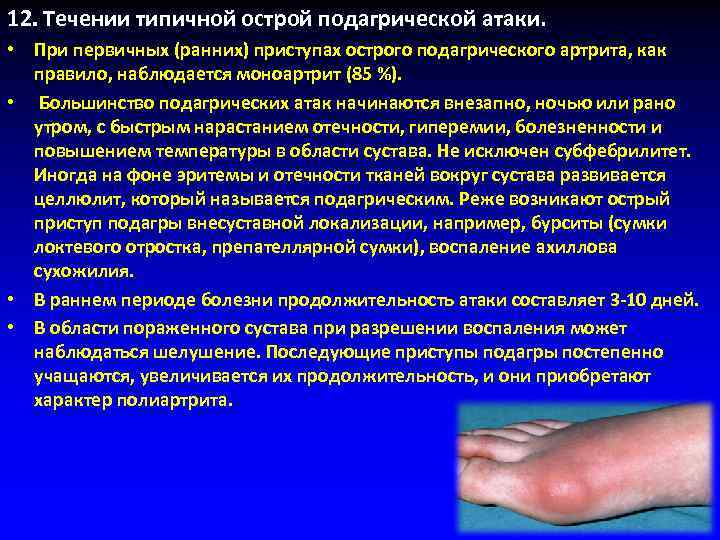 12. Течении типичной острой подагрической атаки.

• При первичных (ранних) приступах острого подагрического артрита, как правило, наблюдается моноартрит (85 %).

• Большинство подагрических атак начинаются внезапно, ночью или рано утром, с быстрым нарастанием отечности, гиперемии, болезненности и повышением температуры в области сустава. Не исключен субфебрилитет. Иногда на фоне эритемы и отечности тканей вокруг сустава развивается целлюлит, который называется подагрическим. Реже возникают острый приступ подагры внесуставной локализации, например, бурситы (сумки локтевого отростка, препателлярной сумки), воспаление ахиллова сухожилия.

• В раннем периоде болезни продолжительность атаки составляет 3-10 дней.

• В области пораженного сустава при разрешении воспаления может наблюдаться шелушение. Последующие приступы подагры постепенно учащаются, увеличивается их продолжительность, и они приобретают характер полиартрита.